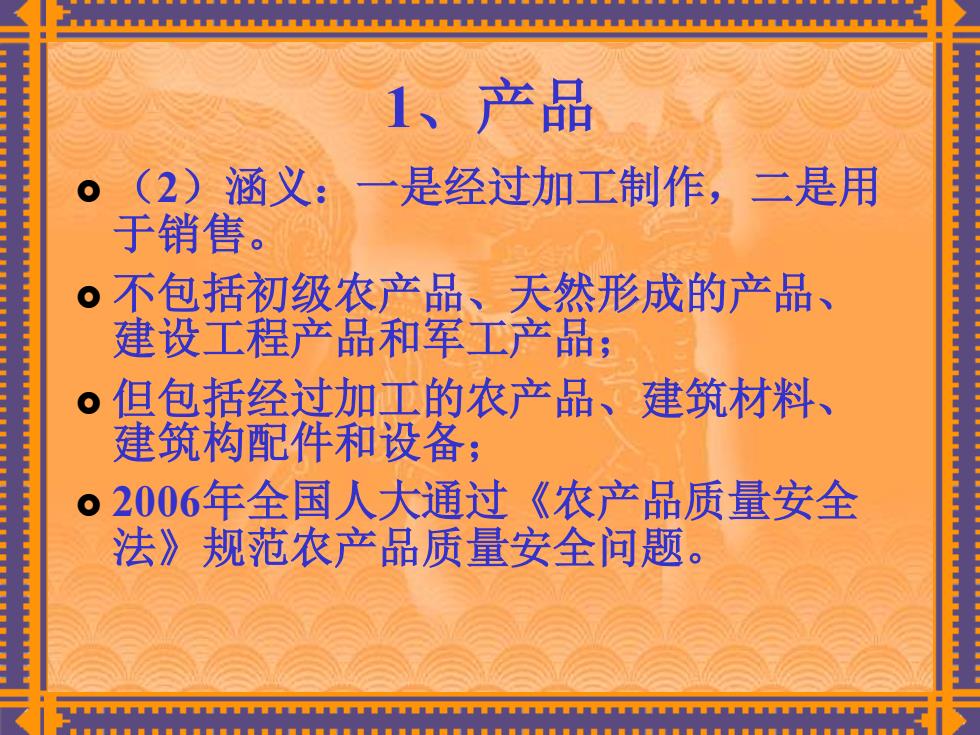 1、产品

（2）涵义：一是经过加工制作，二是用于销售。

不包括初级农产品、天然形成的产品、建设工程产品和军工产品；

但包括经过加工的农产品、建筑材料、建筑构配件和设备；

2006年全国人大通过《农产品质量安全法》规范农产品质量安全问题。